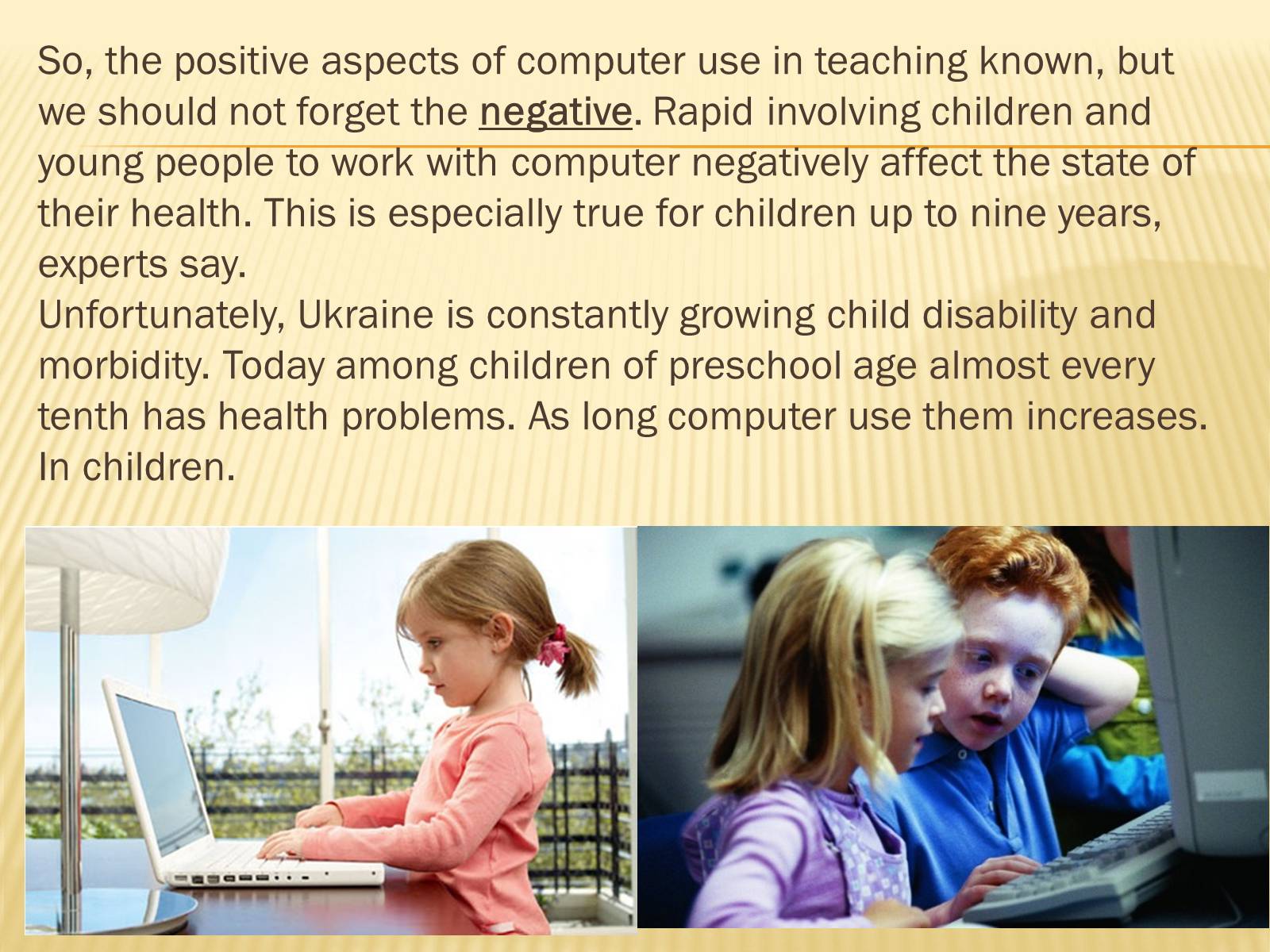 So, the positive aspects of computer use in teaching known, but we should not forget the negative. Rapid involving children and young people to work with computer negatively affect the state of their health. This is especially true for children up to nine years, experts say.
Unfortunately, Ukraine is constantly growing child disability and morbidity. Today among children of preschool age almost every tenth has health problems. As long computer use them increases. In children.